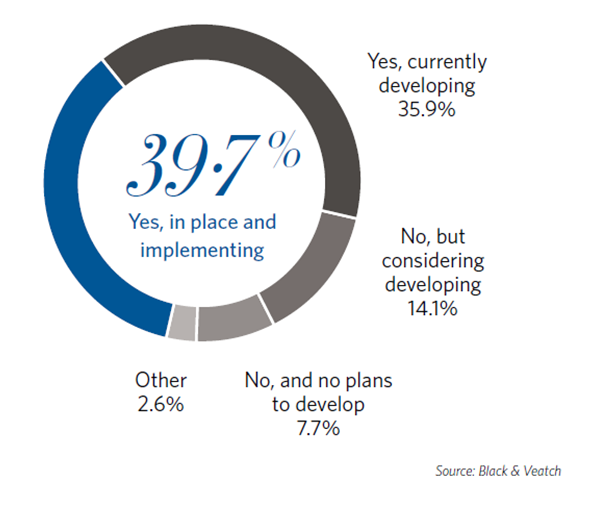 39.7%

Yes, in place and implementing

Yes, currently developing
35.9%

No, but considering developing
14.1%

No, and no plans to develop
7.7%

Other
2.6%

Source: Black & Veatch